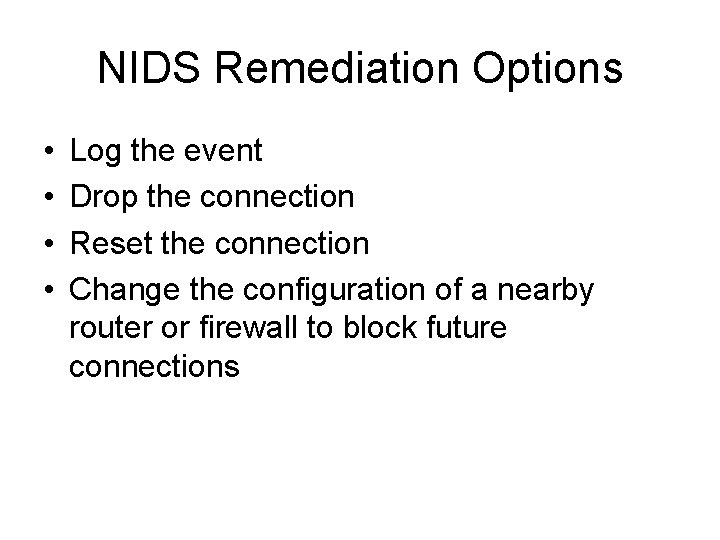 NIDS Remediation Options

• Log the event
• Drop the connection
• Reset the connection
• Change the configuration of a nearby router or firewall to block future connections